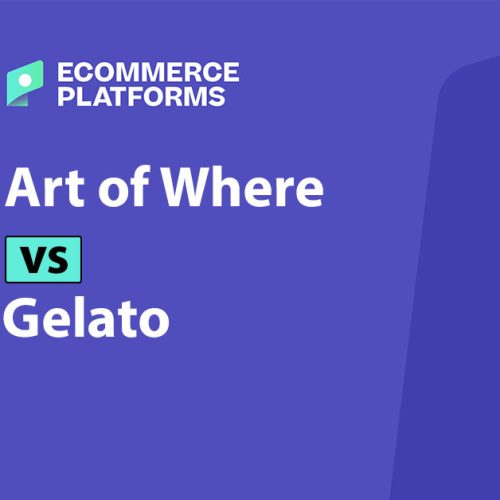 ECOMMERCE PLATFORMS

Art of Where

VS

Gelato